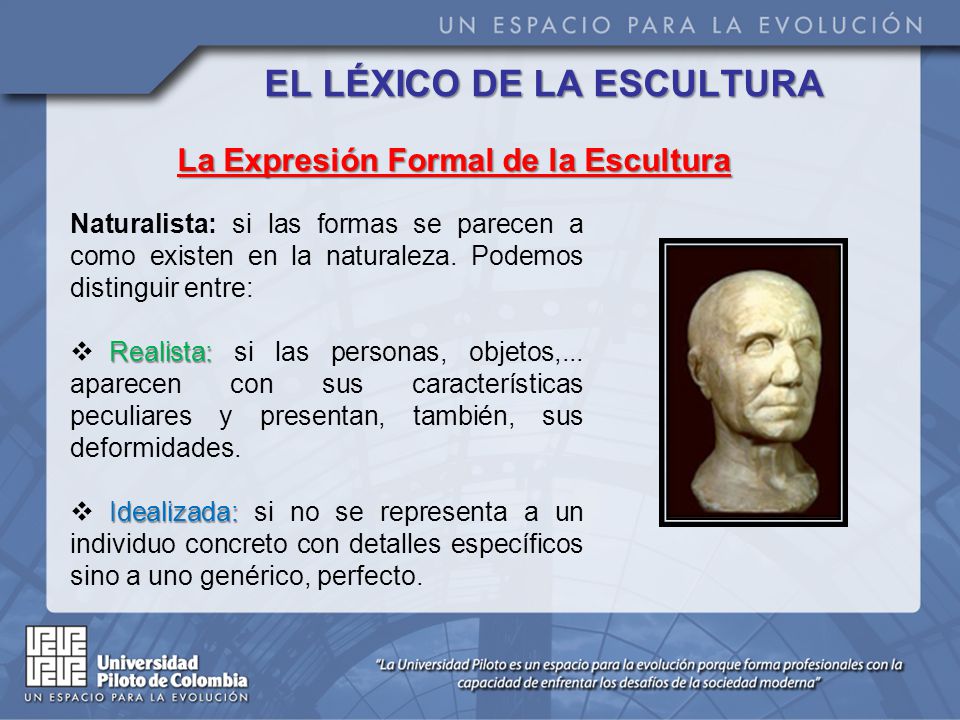 UN ESPACIO PARA LA EVOLUCIÓN

EL LÉXICO DE LA ESCULTURA

La Expresión Formal de la Escultura

Naturalista: si las formas se parecen a como existen en la naturaleza. Podemos distinguir entre:

❖ Realista: si las personas, objetos,... aparecen con sus características peculiares y presentan, también, sus deformidades.

❖ Idealizada: si no se representa a un individuo concreto con detalles específicos sino a uno genérico, perfecto.

Universidad Piloto de Colombia
UN ESPACIO PARA LA EVOLUCIÓN

"La Universidad Piloto es un espacio para la evolución porque forma profesionales con la capacidad de enfrentar los desafíos de la sociedad moderna"